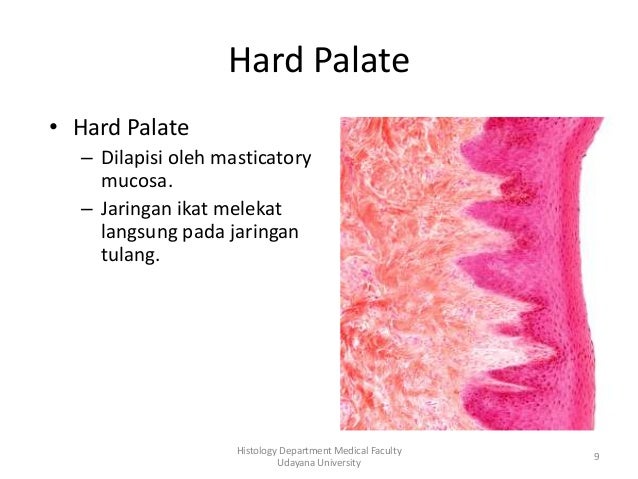 Hard Palate

• Hard Palate
– Dilapisi oleh masticatory mucosa.
– Jaringan ikat melekat langsung pada jaringan tulang.

Histology Department Medical Faculty
Udayana University

9